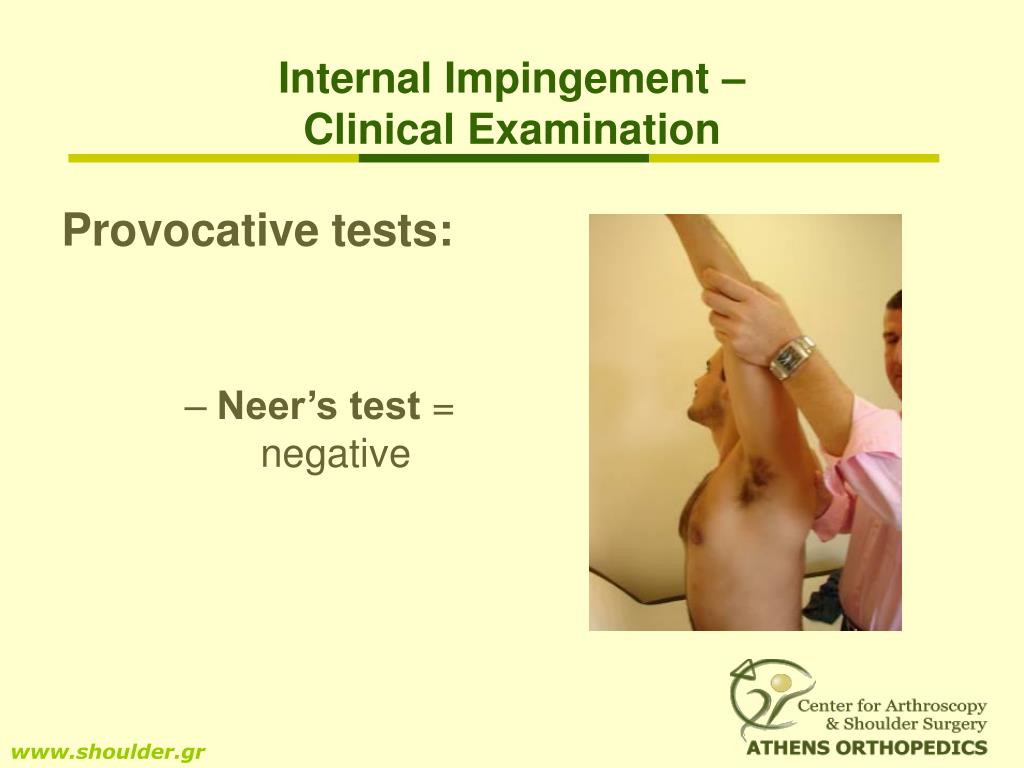 Internal Impingement – Clinical Examination

Provocative tests:

– Neer's test = negative

Center for Arthroscopy & Shoulder Surgery
ATHENS ORTHOPEDICS

www.shoulder.gr